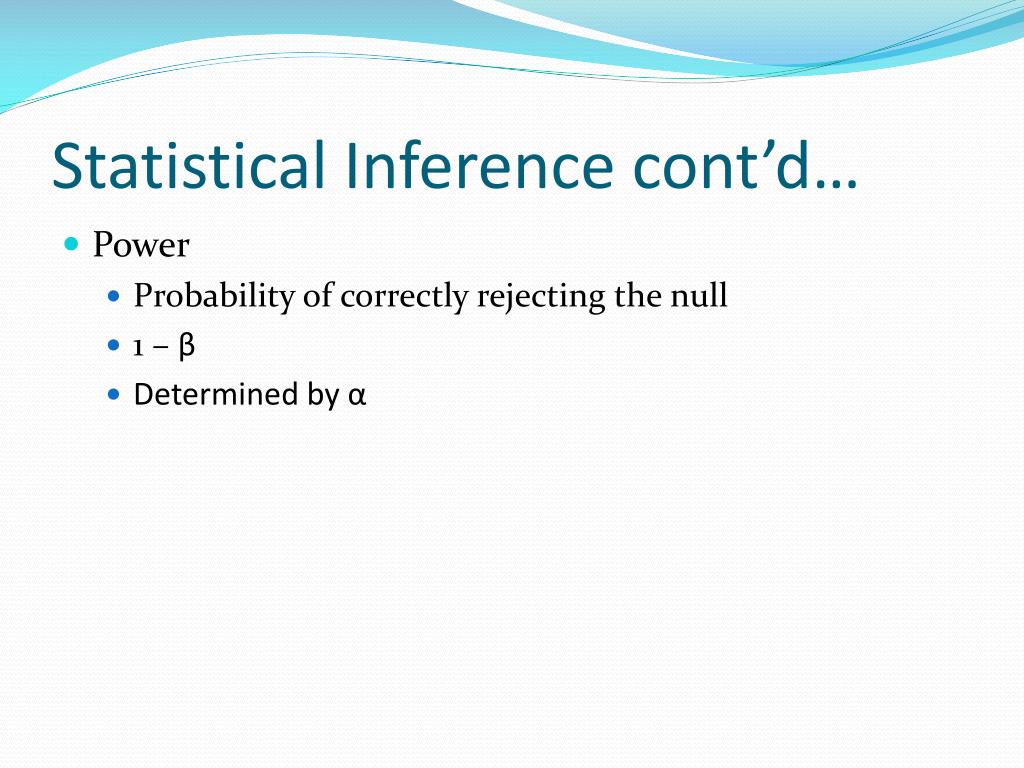 Statistical Inference cont'd…

Power

Probability of correctly rejecting the null

$1 - \beta$

Determined by $\alpha$